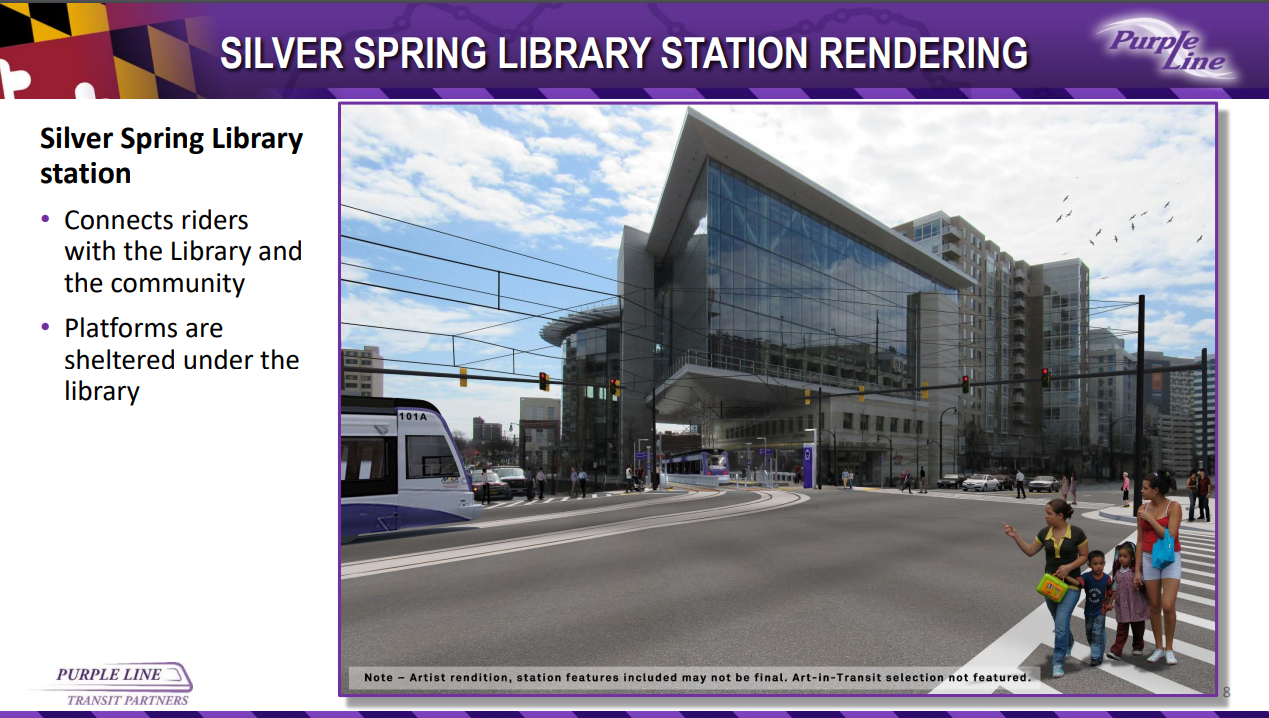 SILVER SPRING LIBRARY STATION RENDERING

Purple Line

Silver Spring Library station

• Connects riders with the Library and the community

• Platforms are sheltered under the library

101A

Note – Artist rendition, station features included may not be final. Art-in-Transit selection not featured.

PURPLE LINE
TRANSIT PARTNERS

8